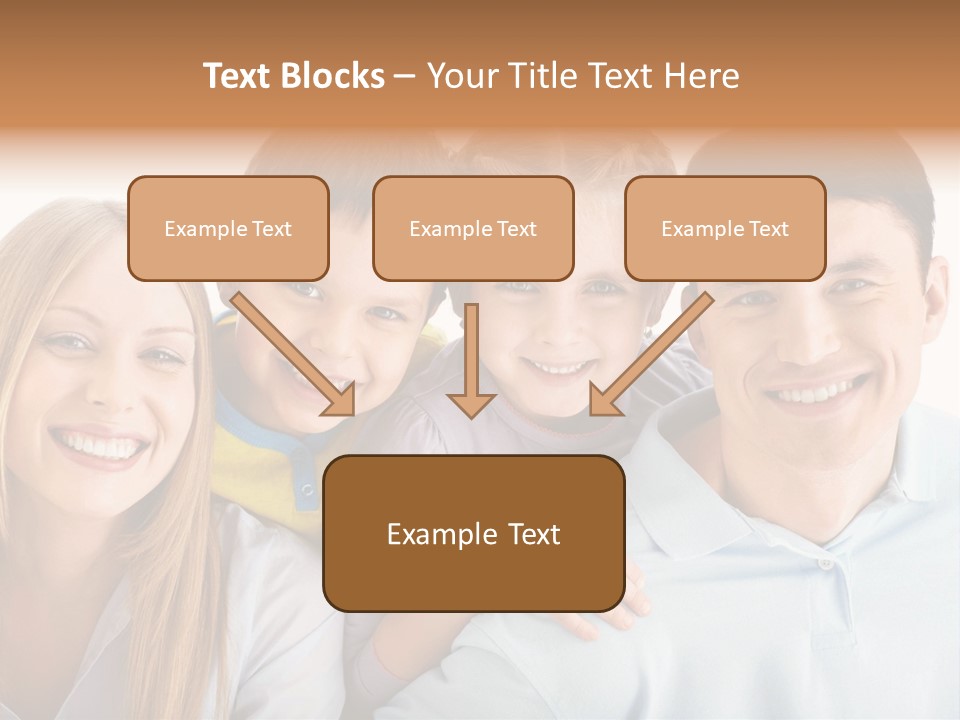 Text Blocks – Your Title Text Here

Example Text

Example Text

Example Text

Example Text